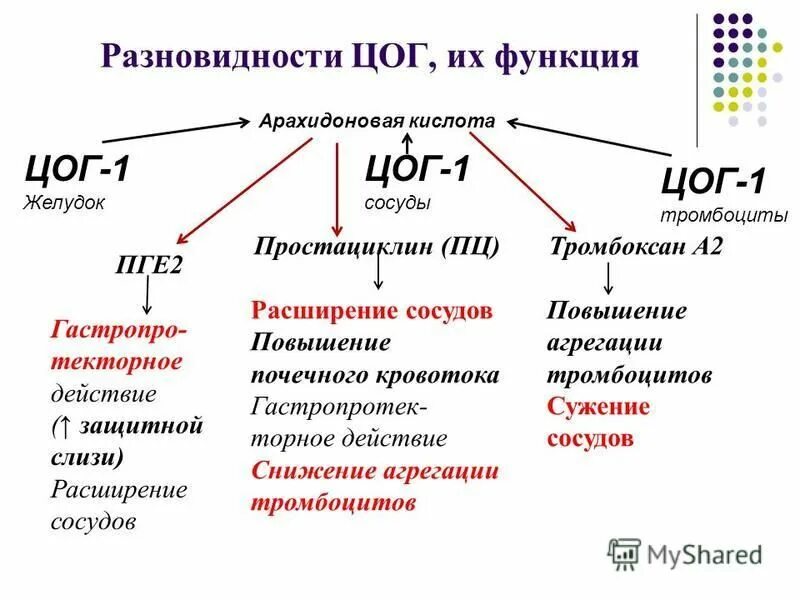 Разновидности ЦОГ, их функция

Арахидоновая кислота

ЦОГ-1
Желудок

ЦОГ-1
сосуды

ЦОГ-1
тромбоциты

ПГЕ2

Гастропротекторное действие
(↑ защитной слизи)
Расширение сосудов

Простациклин (ПЦ)

Расширение сосудов
Повышение почечного кровотока
Гастропротекторное действие
Снижение агрегации тромбоцитов

Тромбоксан А2

Повышение агрегации тромбоцитов
Сужение сосудов

MyShared